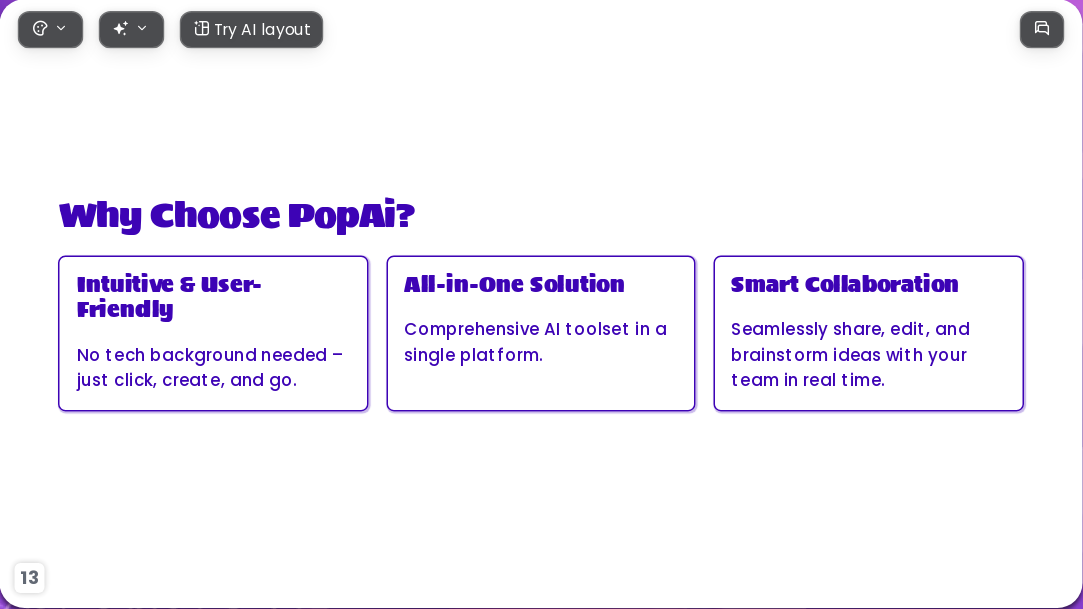 Try AI layout

Why Choose PopAi?

Intuitive & User-Friendly

No tech background needed – just click, create, and go.

All-in-One Solution

Comprehensive AI toolset in a single platform.

Smart Collaboration

Seamlessly share, edit, and brainstorm ideas with your team in real time.

13